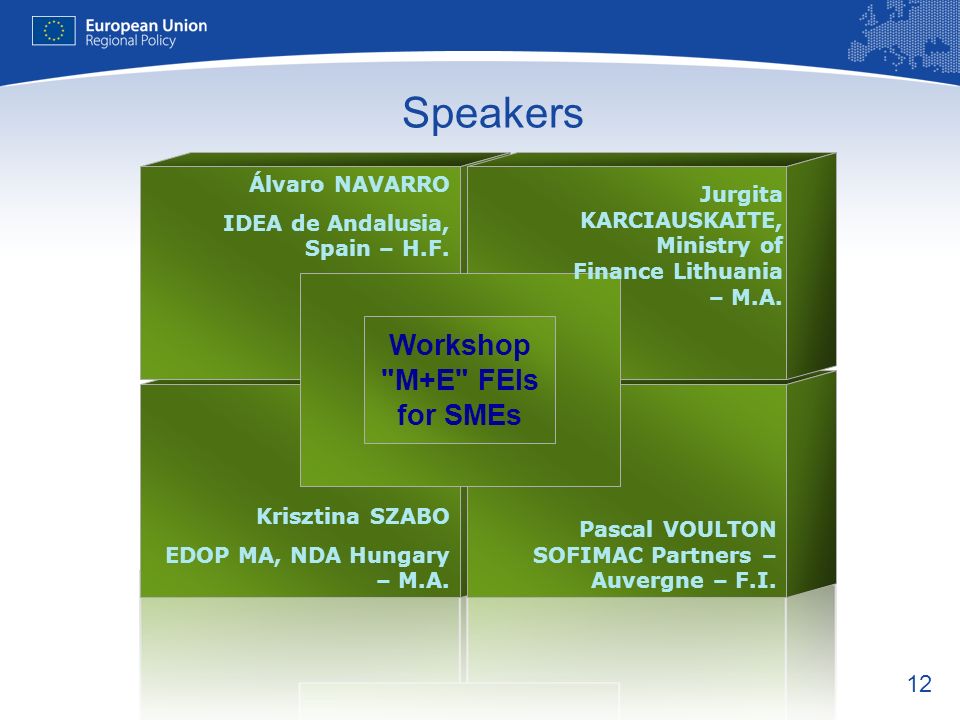 European Union
Regional Policy

Speakers

Álvaro NAVARRO

IDEA de Andalusia, Spain – H.F.

Jurgita KARCIAUSKAITE, Ministry of Finance Lithuania – M.A.

Workshop "M+E" FEIs for SMEs

Krisztina SZABO

EDOP MA, NDA Hungary – M.A.

Pascal VOULTON SOFIMAC Partners – Auvergne – F.I.

12